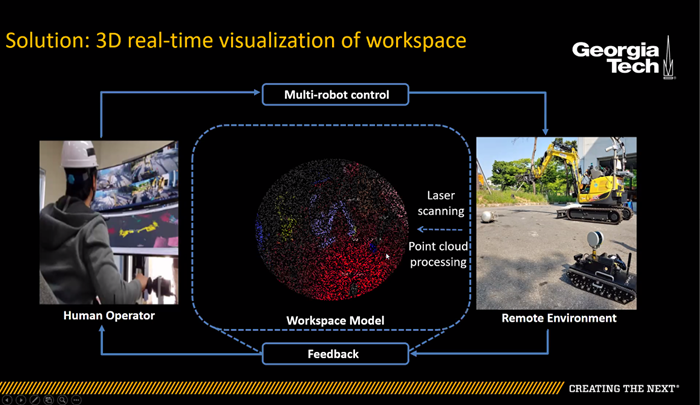 Solution: 3D real-time visualization of workspace

Georgia Tech

Multi-robot control

Laser scanning

Point cloud processing

Human Operator

Workspace Model

Remote Environment

Feedback

CREATING THE NEXT®